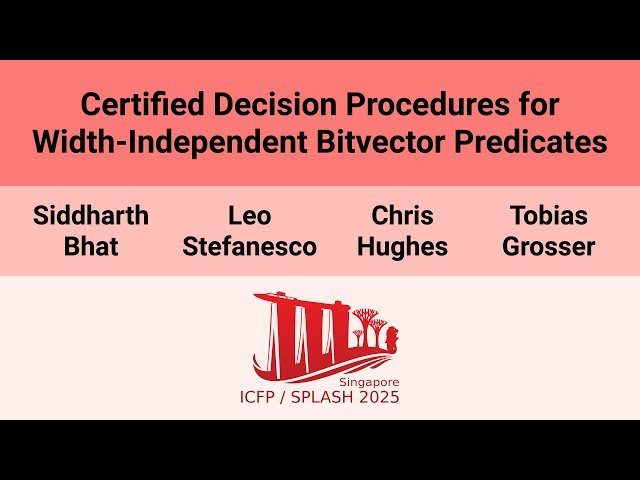 Certified Decision Procedures for Width-Independent Bitvector Predicates

Siddharth Bhat

Leo Stefanesco

Chris Hughes

Tobias Grosser

Singapore
ICFP / SPLASH 2025